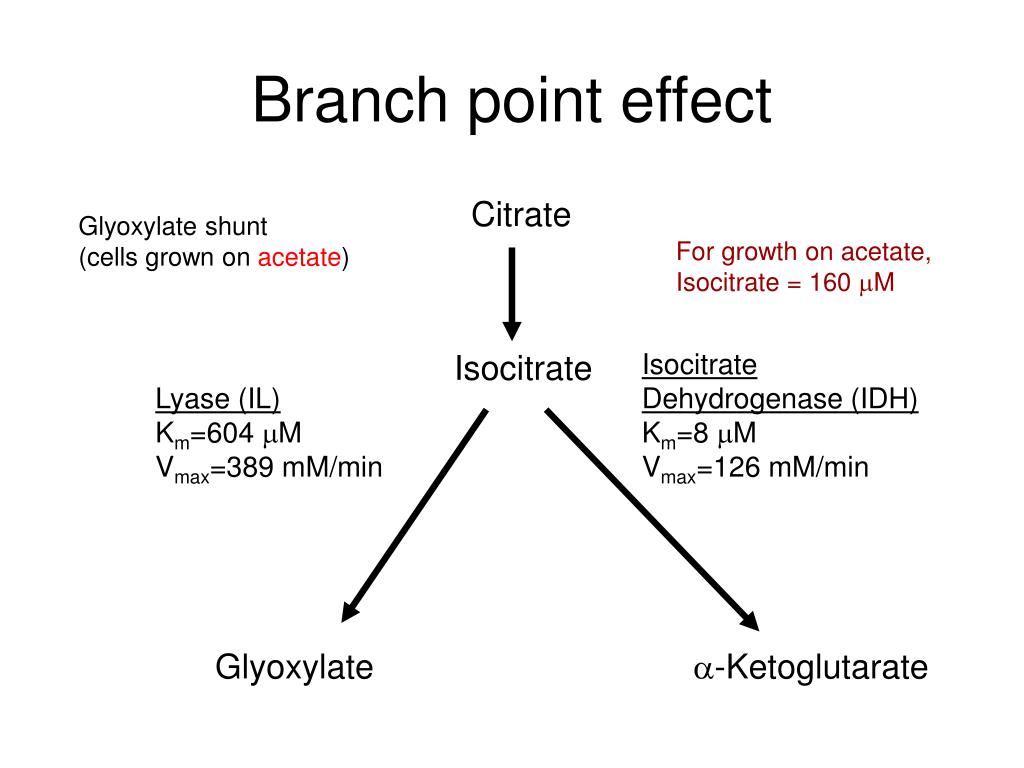 Branch point effect

Glyoxylate shunt
(cells grown on acetate)

Citrate

For growth on acetate, Isocitrate = 160 $\mu$M

Isocitrate

Lyase (IL)
$K_m$=604 $\mu$M
$V_{max}$=389 mM/min

Isocitrate
Dehydrogenase (IDH)
$K_m$=8 $\mu$M
$V_{max}$=126 mM/min

Glyoxylate

$\alpha$-Ketoglutarate